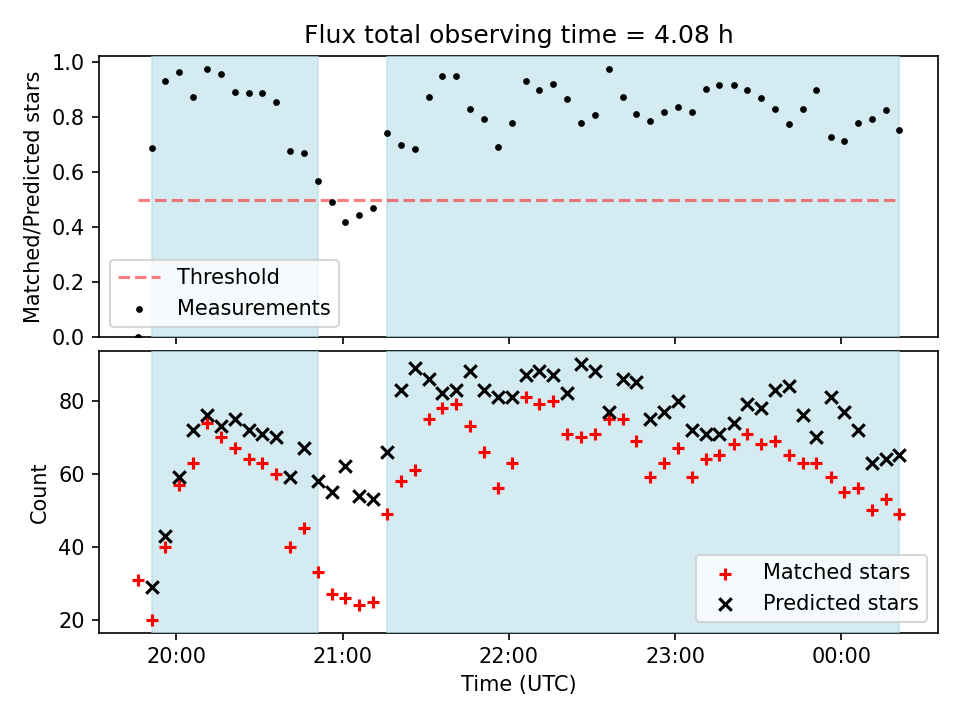 Flux total observing time = 4.08 h

Matched/Predicted stars

1.0
0.8
0.6
0.4
0.2
0.0

Threshold
Measurements

Count

80
60
40
20

Matched stars
Predicted stars

20:00
21:00
22:00
23:00
00:00

Time (UTC)